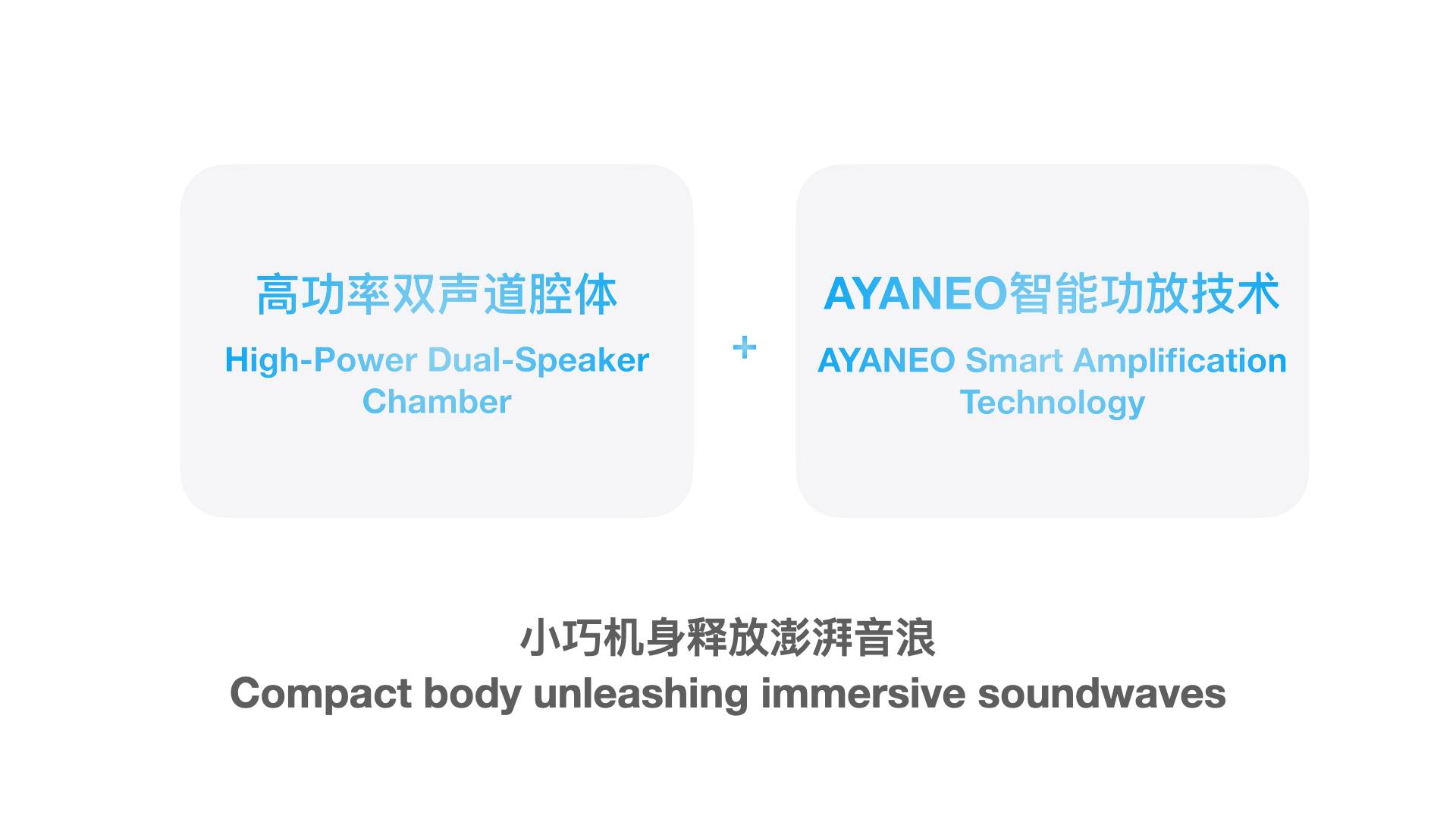 高功率双声道腔体

High-Power Dual-Speaker Chamber

+

AYANEO智能功放技术

AYANEO Smart Amplification Technology

小巧机身释放澎湃音浪

Compact body unleashing immersive soundwaves